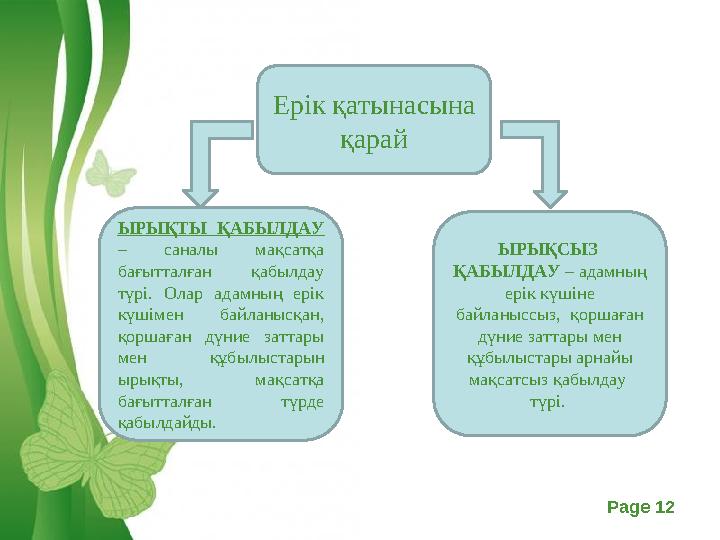 Ерік қатынасына қарай

ЫРЫҚТЫ ҚАБЫЛДАУ – саналы мақсатқа бағытталған қабылдау түрі. Олар адамның ерік күшімен байланысқан, қоршаған дүние заттары мен құбылыстарын ырықты, мақсатқа бағытталған түрде қабылдайды.

ЫРЫҚСЫЗ ҚАБЫЛДАУ – адамның ерік күшіне байланыссыз, қоршаған дүние заттары мен құбылыстары арнайы мақсатсыз қабылдау түрі.

Page 12